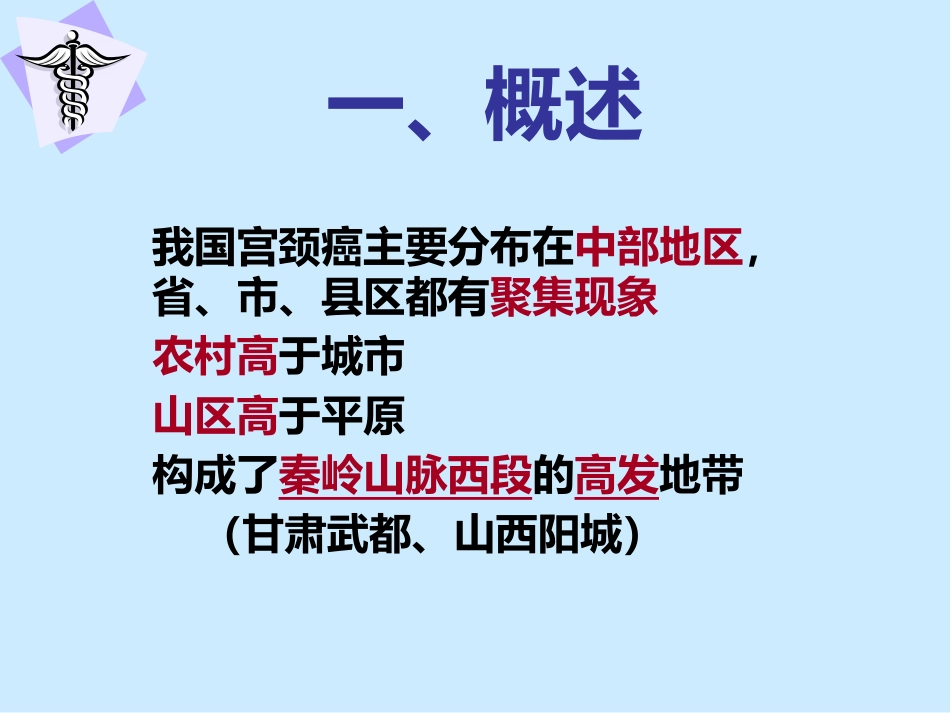 一、概述

我国宫颈癌主要分布在中部地区，省、市、县区都有聚集现象

农村高于城市

山区高于平原

构成了秦岭山脉西段的高发地带

（甘肃武都、山西阳城）